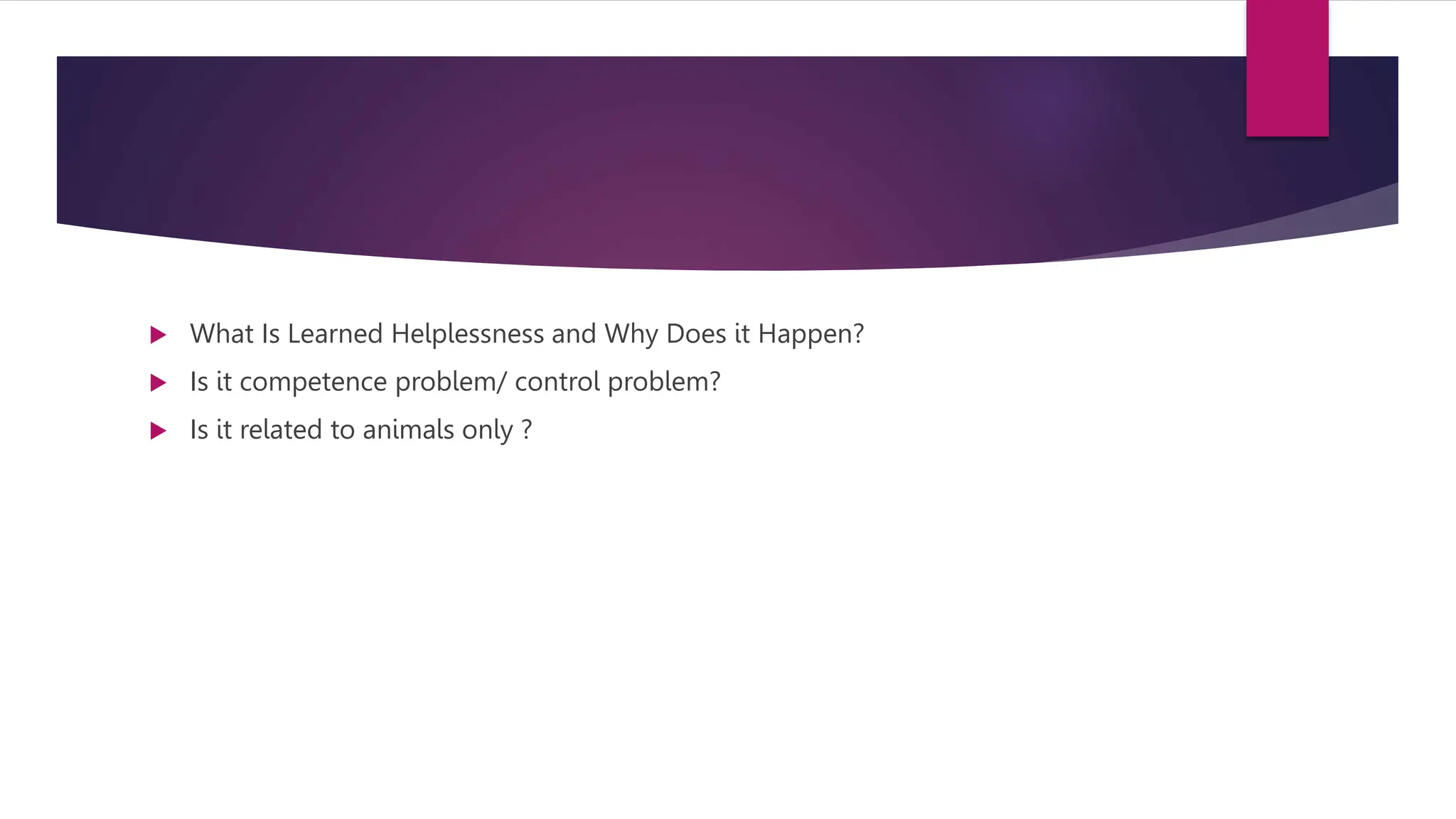 What Is Learned Helplessness and Why Does it Happen?

Is it competence problem/ control problem?

Is it related to animals only ?